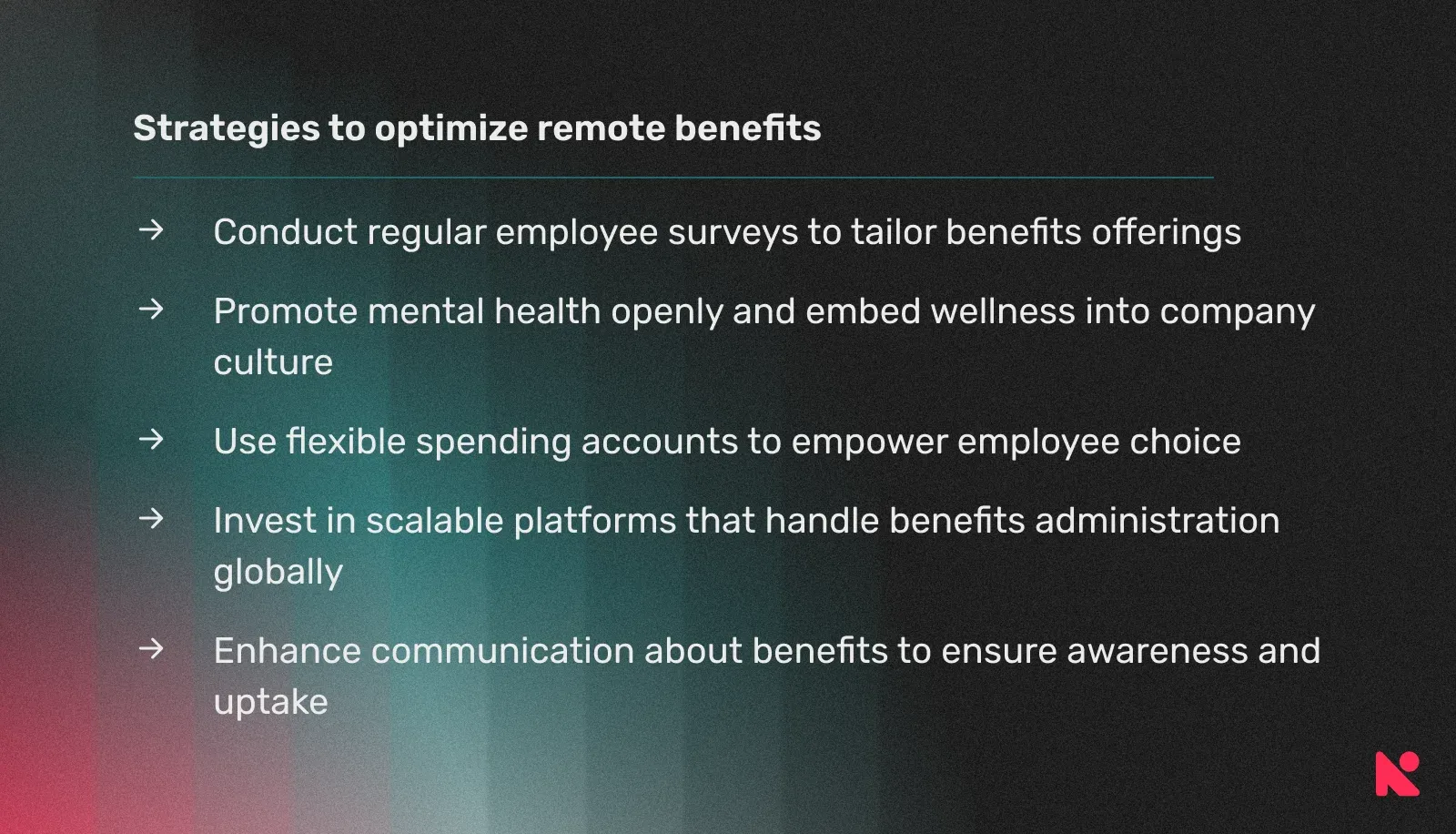 Strategies to optimize remote benefits

→ Conduct regular employee surveys to tailor benefits offerings

→ Promote mental health openly and embed wellness into company culture

→ Use flexible spending accounts to empower employee choice

→ Invest in scalable platforms that handle benefits administration globally

→ Enhance communication about benefits to ensure awareness and uptake